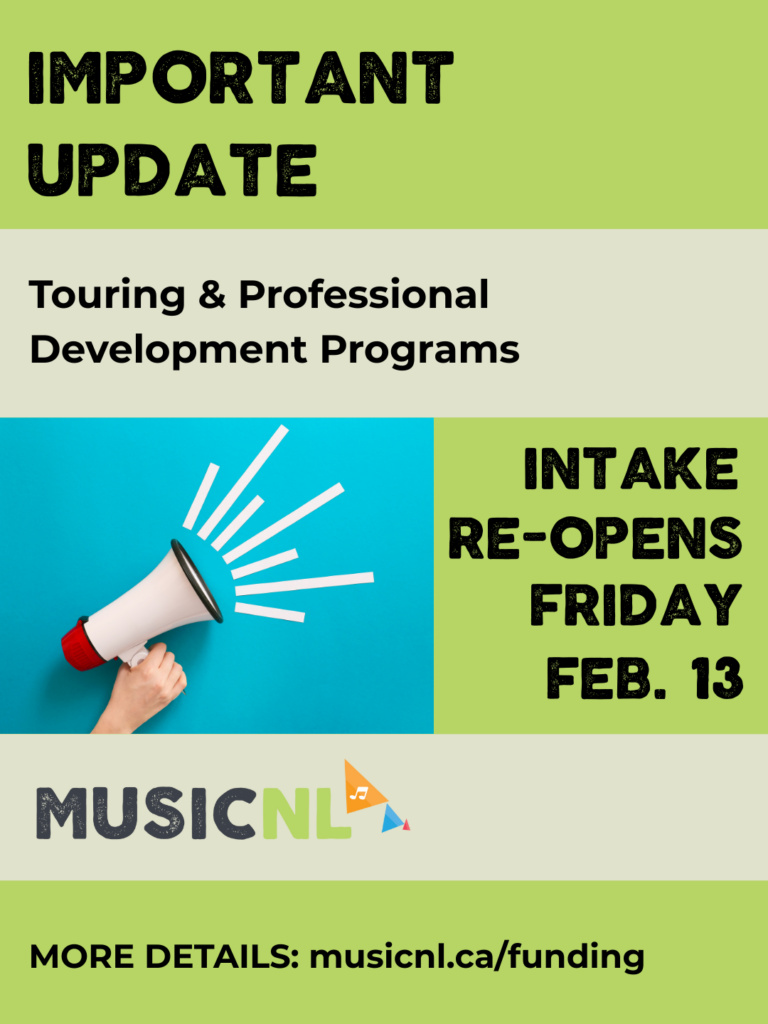 IMPORTANT UPDATE

Touring & Professional Development Programs

INTAKE RE-OPENS FRIDAY FEB. 13

MUSICNL

MORE DETAILS: musicnl.ca/funding